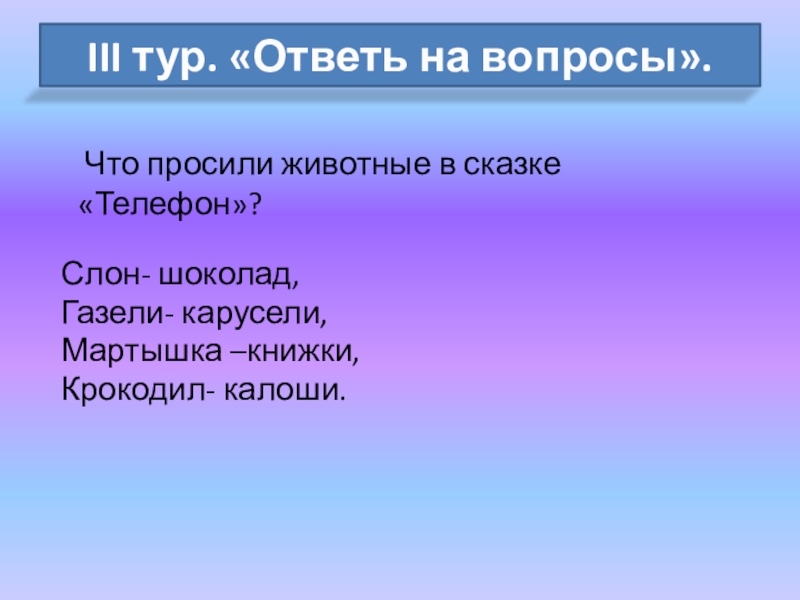 III тур. «Ответь на вопросы».

Что просили животные в сказке «Телефон»?

Слон- шоколад,
Газели- карусели,
Мартышка –книжки,
Крокодил- калоши.